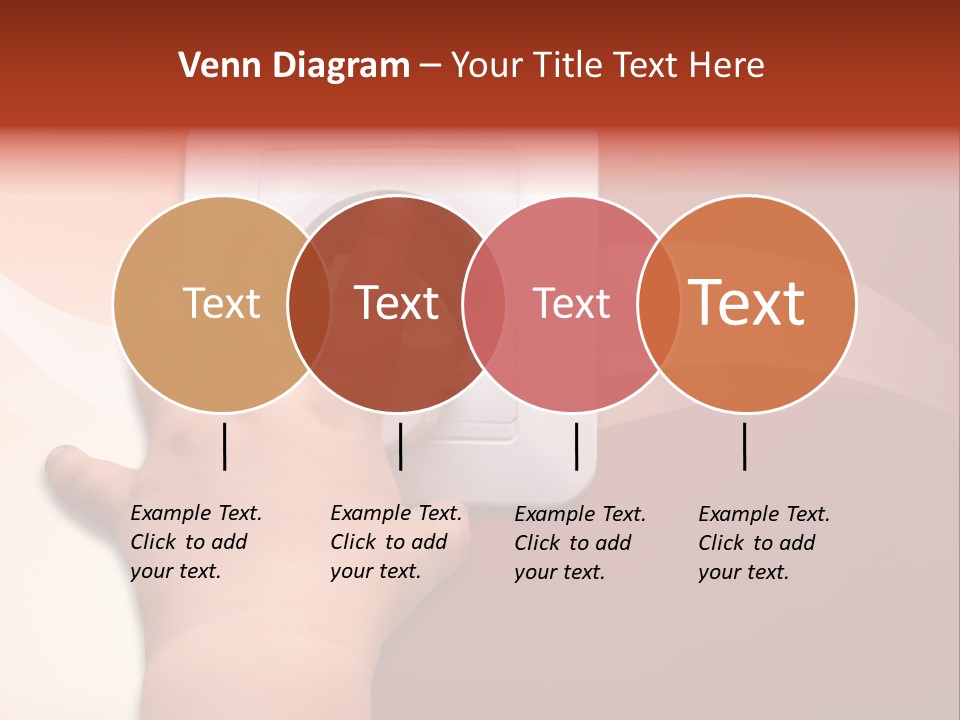 Venn Diagram – Your Title Text Here

Text

Text

Text

Text

Example Text. Click to add your text.

Example Text. Click to add your text.

Example Text. Click to add your text.

Example Text. Click to add your text.